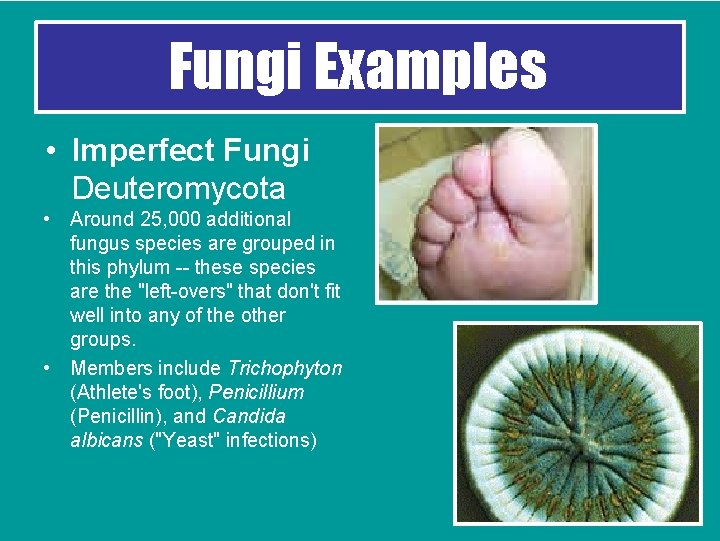 Fungi Examples

• Imperfect Fungi Deuteromycota

• Around 25,000 additional fungus species are grouped in this phylum -- these species are the "left-overs" that don't fit well into any of the other groups.

• Members include Trichophyton (Athlete's foot), Penicillium (Penicillin), and Candida albicans ("Yeast" infections)